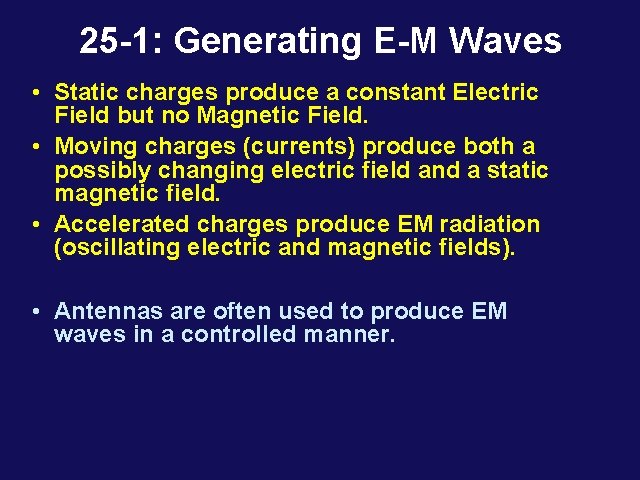 25-1: Generating E-M Waves

• Static charges produce a constant Electric Field but no Magnetic Field.

• Moving charges (currents) produce both a possibly changing electric field and a static magnetic field.

• Accelerated charges produce EM radiation (oscillating electric and magnetic fields).

• Antennas are often used to produce EM waves in a controlled manner.